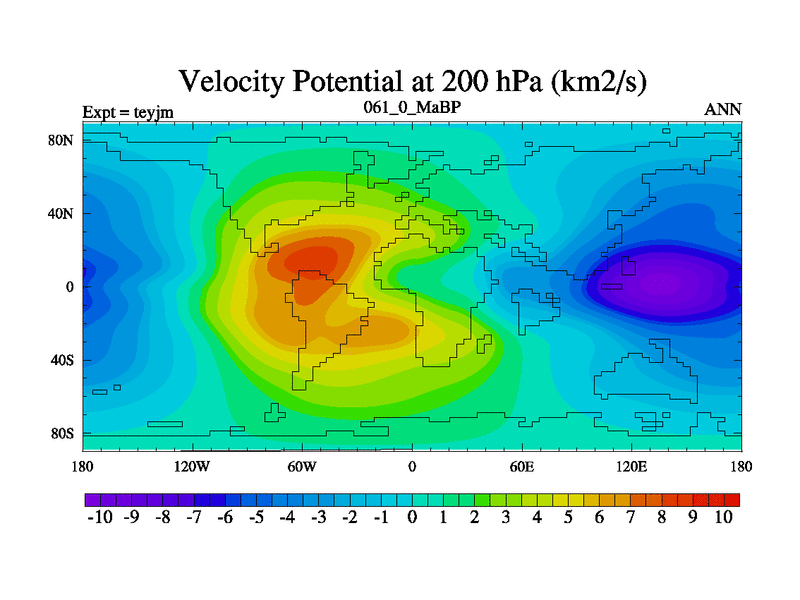 Velocity Potential at 200 hPa (km2/s)

Expt = teyjm

061_0_MaBP

ANN

80N

40N

0

40S

80S

180

120W

60W

0

60E

120E

180

-10 -9 -8 -7 -6 -5 -4 -3 -2 -1 0 1 2 3 4 5 6 7 8 9 10